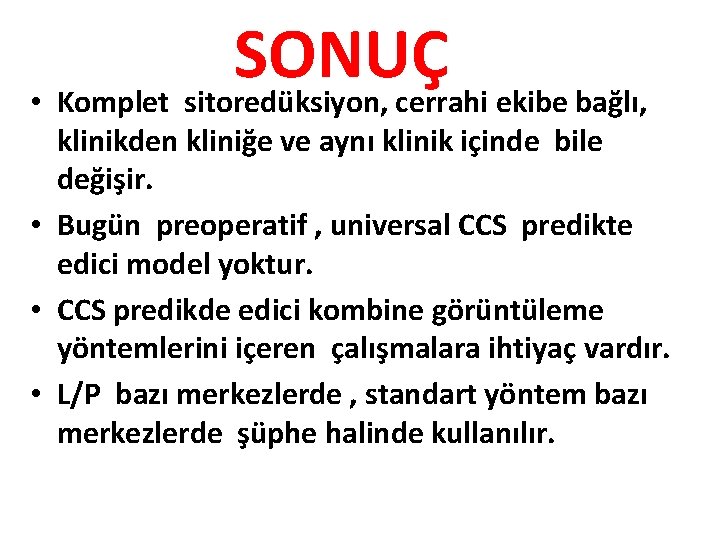 SONUÇ

• Komplet sitoredüksiyon, cerrahi ekibe bağlı, klinikden kliniğe ve aynı klinik içinde bile değişir.
• Bugün preoperatif , universal CCS predikte edici model yoktur.
• CCS predikde edici kombine görüntüleme yöntemlerini içeren çalışmalara ihtiyaç vardır.
• L/P bazı merkezlerde , standart yöntem bazı merkezlerde şüphe halinde kullanılır.